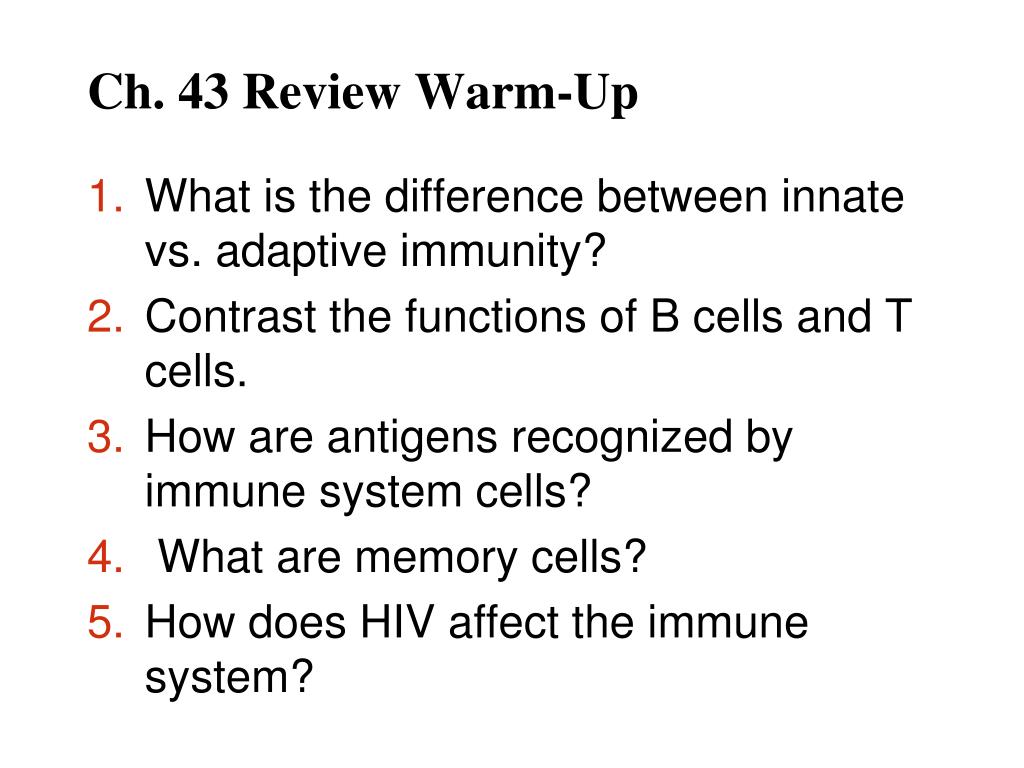 Ch. 43 Review Warm-Up

1. What is the difference between innate vs. adaptive immunity?
2. Contrast the functions of B cells and T cells.
3. How are antigens recognized by immune system cells?
4. What are memory cells?
5. How does HIV affect the immune system?